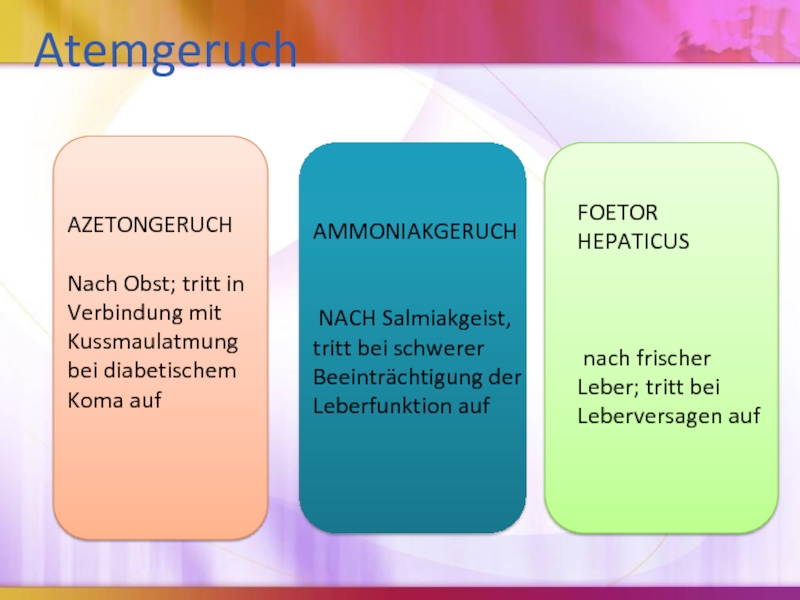 Atemgeruch

AZETONGERUCH

Nach Obst; tritt in Verbindung mit Kussmaulatmung bei diabetischem Koma auf

AMMONIAKGERUCH

NACH Salmiakgeist, tritt bei schwerer Beeinträchtigung der Leberfunktion auf

FOETOR HEPATICUS

nach frischer Leber; tritt bei Leberversagen auf